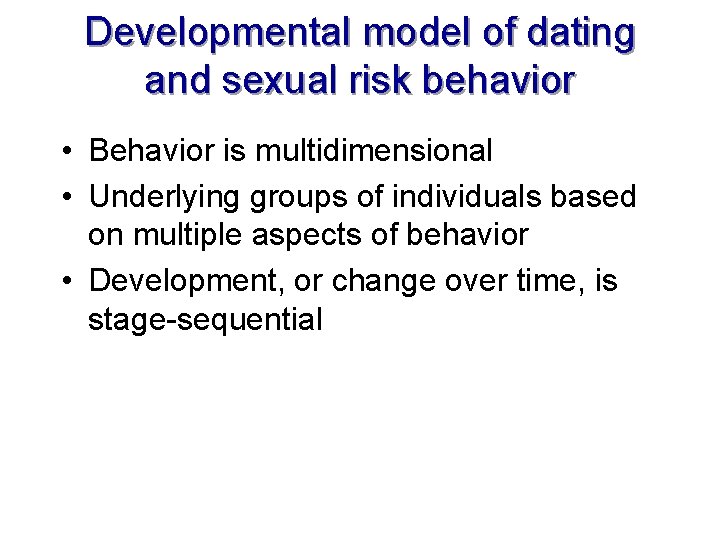 Developmental model of dating and sexual risk behavior

• Behavior is multidimensional
• Underlying groups of individuals based on multiple aspects of behavior
• Development, or change over time, is stage-sequential